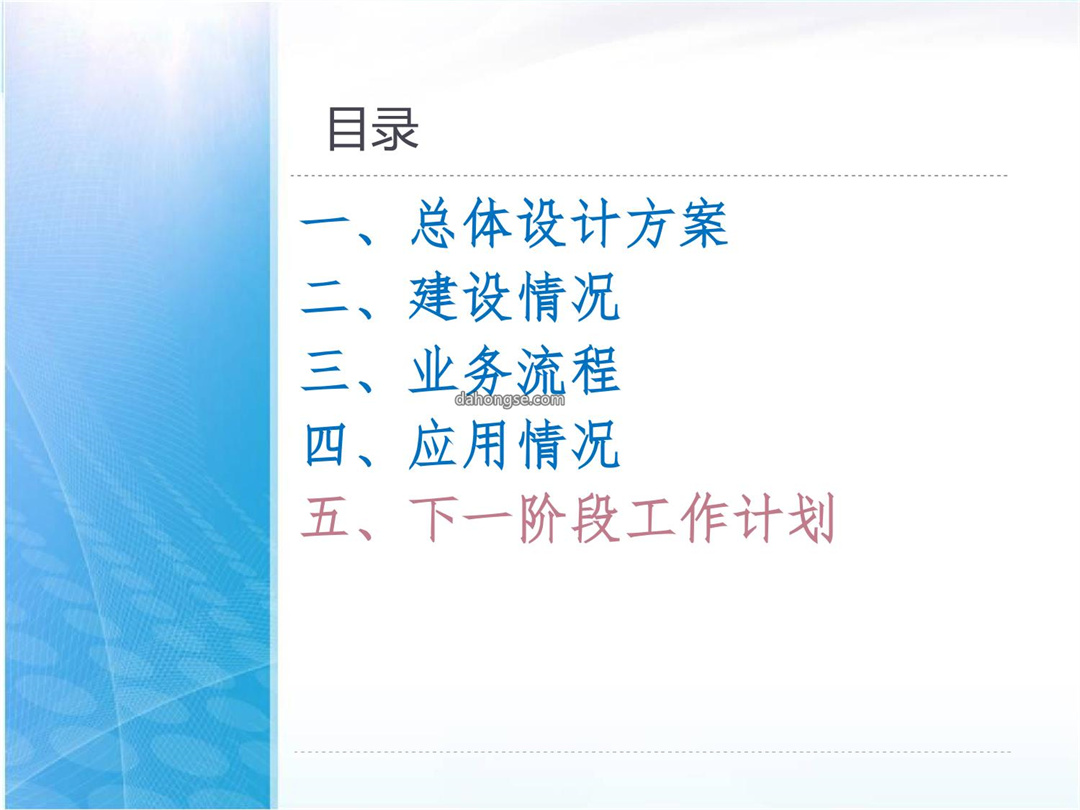 目录

一、总体设计方案
二、建设情况
三、业务流程
dahongse.com
四、应用情况
五、下一阶段工作计划